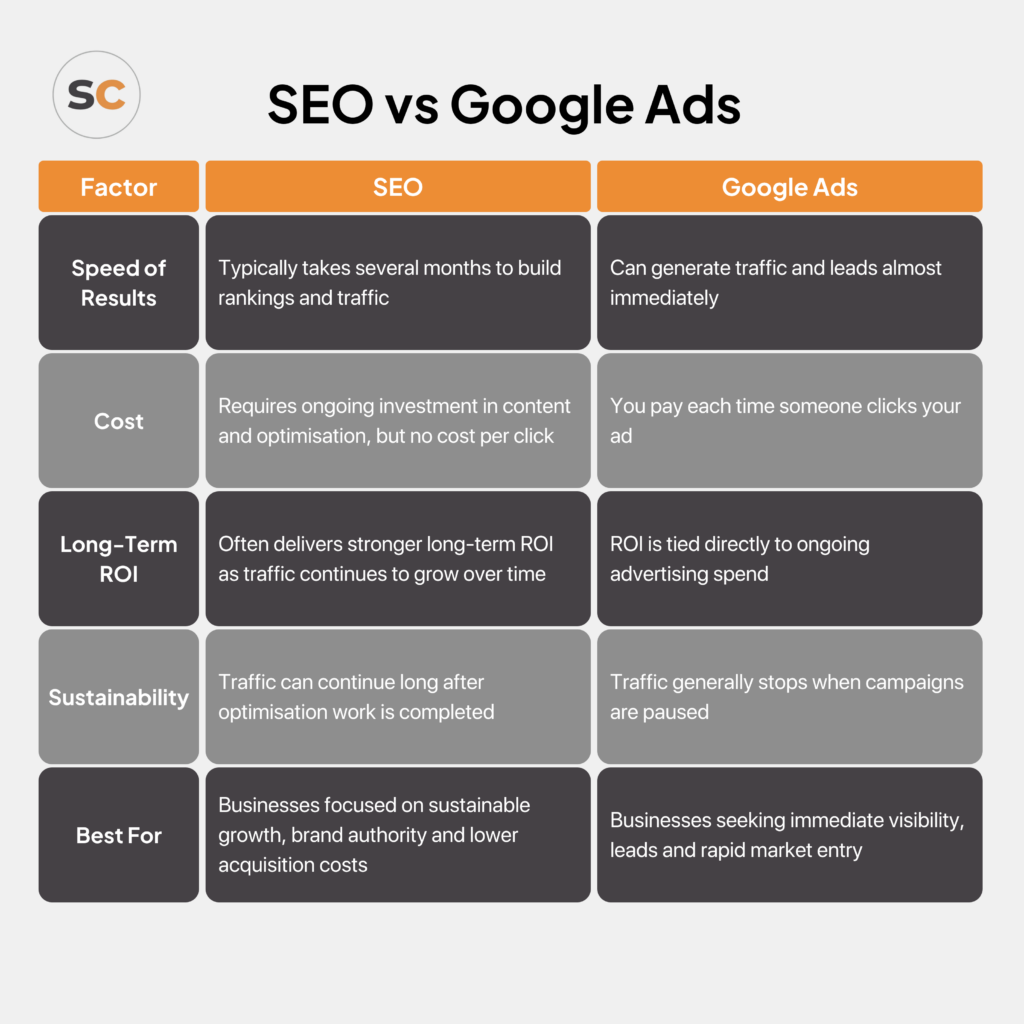 SC

SEO vs Google Ads

| Factor | SEO | Google Ads |
|---|---|---|
| Speed of Results | Typically takes several months to build rankings and traffic | Can generate traffic and leads almost immediately |
| Cost | Requires ongoing investment in content and optimisation, but no cost per click | You pay each time someone clicks your ad |
| Long-Term ROI | Often delivers stronger long-term ROI as traffic continues to grow over time | ROI is tied directly to ongoing advertising spend |
| Sustainability | Traffic can continue long after optimisation work is completed | Traffic generally stops when campaigns are paused |
| Best For | Businesses focused on sustainable growth, brand authority and lower acquisition costs | Businesses seeking immediate visibility, leads and rapid market entry |